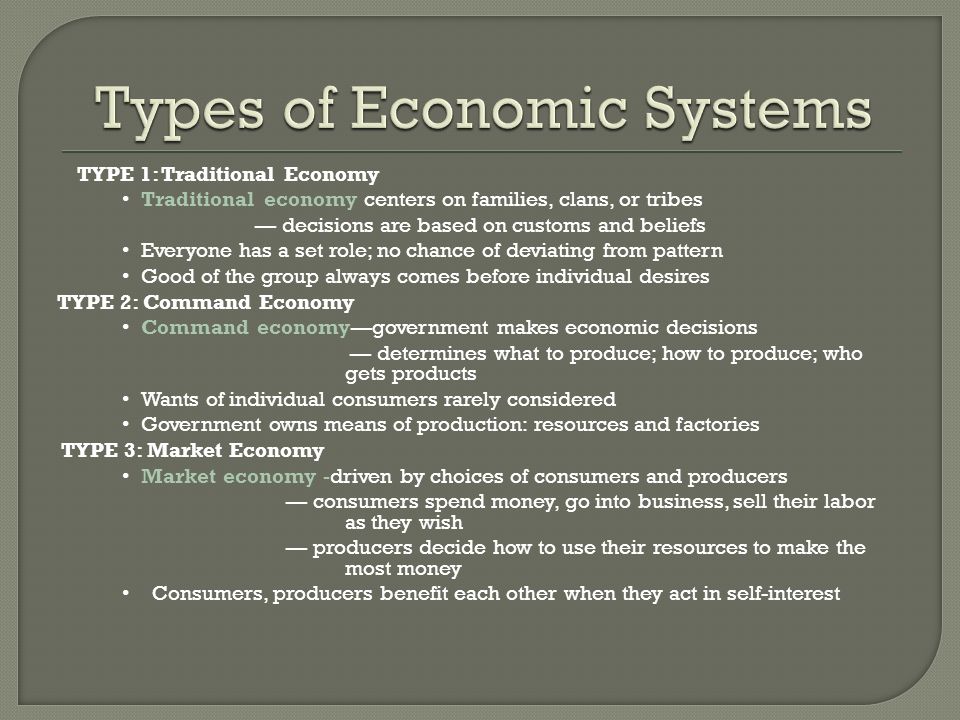 Types of Economic Systems

TYPE 1: Traditional Economy

• Traditional economy centers on families, clans, or tribes

— decisions are based on customs and beliefs

• Everyone has a set role; no chance of deviating from pattern

• Good of the group always comes before individual desires

TYPE 2: Command Economy

• Command economy—government makes economic decisions

— determines what to produce; how to produce; who gets products

• Wants of individual consumers rarely considered

• Government owns means of production: resources and factories

TYPE 3: Market Economy

• Market economy -driven by choices of consumers and producers

— consumers spend money, go into business, sell their labor as they wish

— producers decide how to use their resources to make the most money

• Consumers, producers benefit each other when they act in self-interest